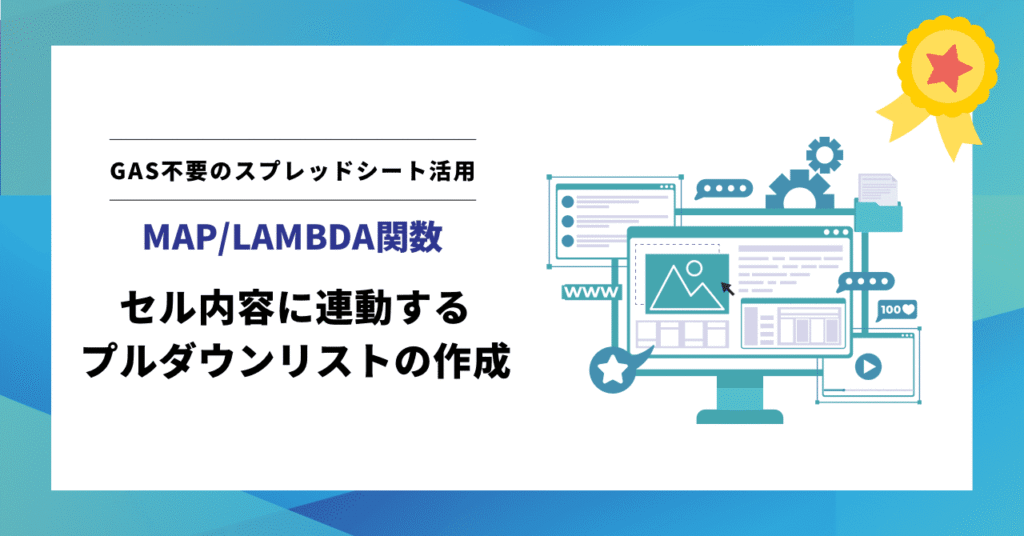 GAS不要のスプレッドシート活用

MAP/LAMBDA関数

セル内容に連動する
プルダウンリストの作成

WWW

100